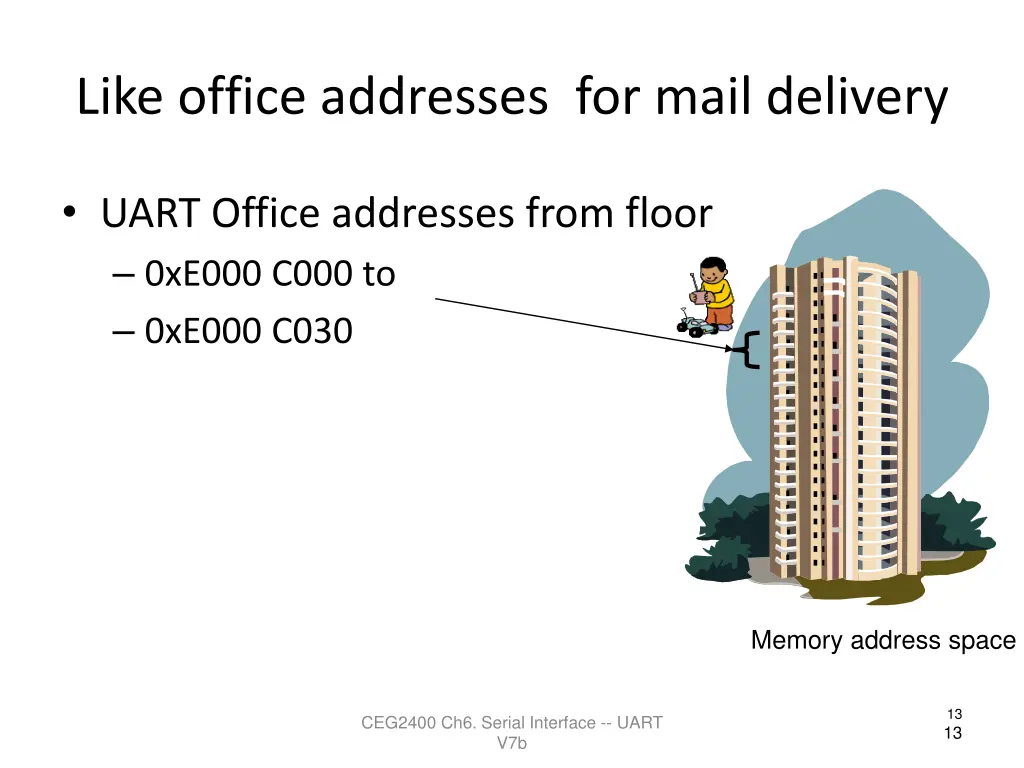 Like office addresses  for mail delivery

• UART Office addresses from floor
– 0xE000 C000 to
– 0xE000 C030

Memory address space

CEG2400 Ch6. Serial Interface -- UART V7b

13
13